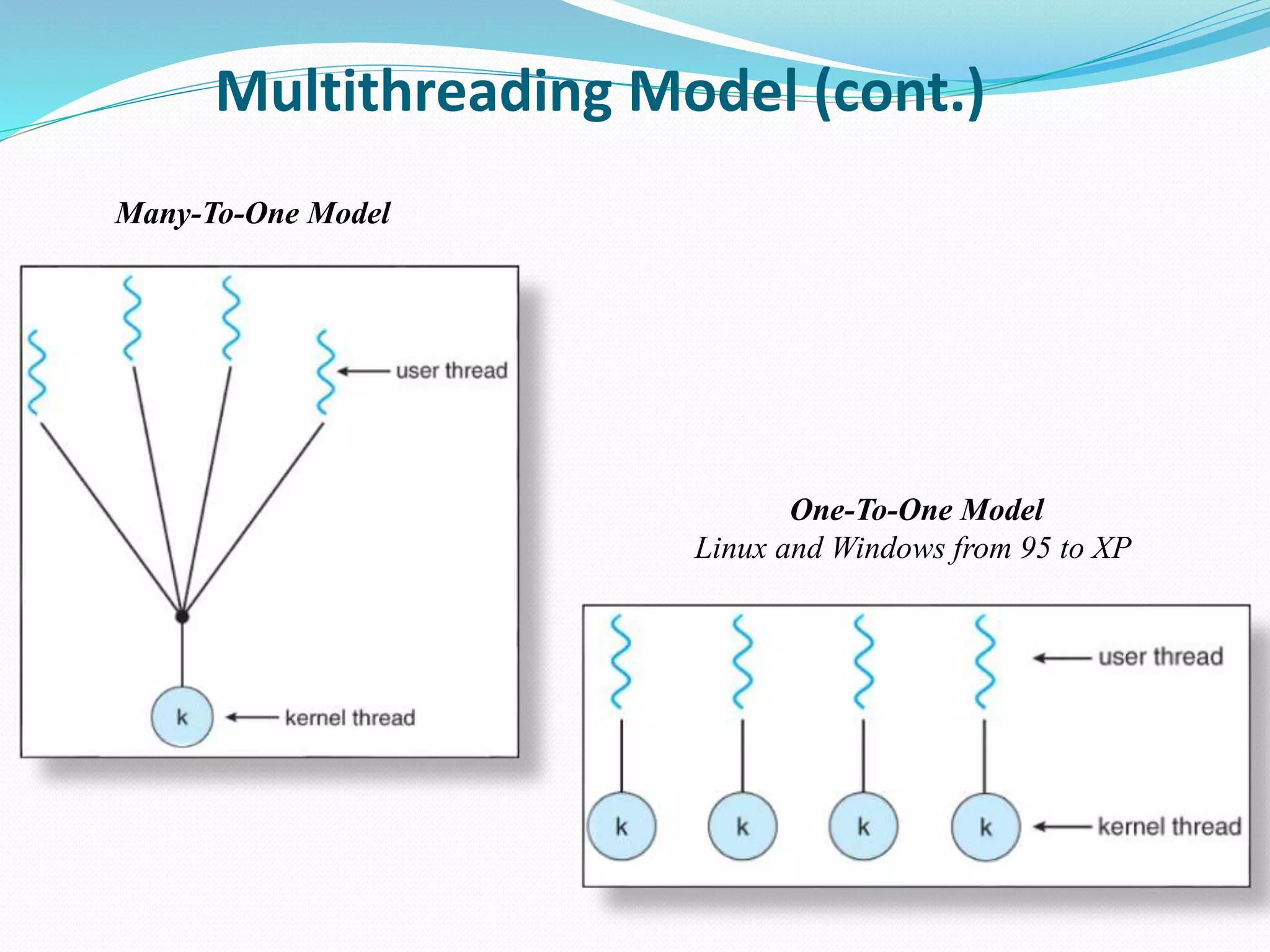 Multithreading Model (cont.)

Many-To-One Model

user thread

k

kernel thread

One-To-One Model
Linux and Windows from 95 to XP

user thread

k

k

k

k

kernel thread